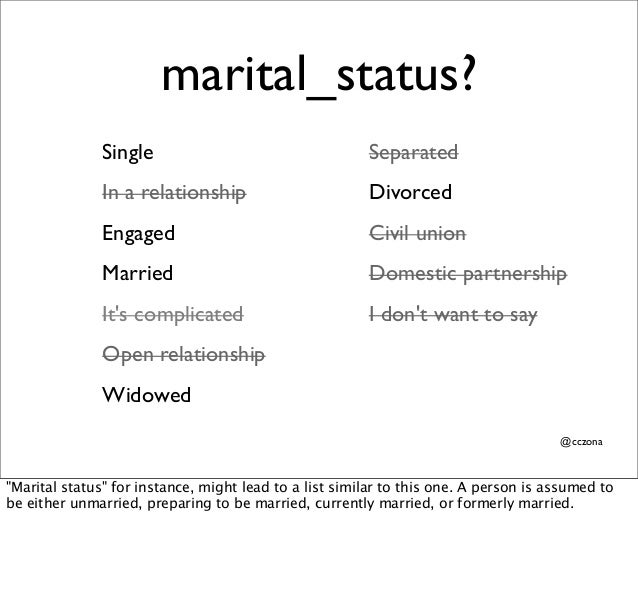 marital_status?

Single

~~In a relationship~~

Engaged

Married

~~It's complicated~~

~~Open relationship~~

Widowed

~~Separated~~

Divorced

~~Civil union~~

~~Domestic partnership~~

~~I don't want to say~~

@cczona

"Marital status" for instance, might lead to a list similar to this one. A person is assumed to be either unmarried, preparing to be married, currently married, or formerly married.